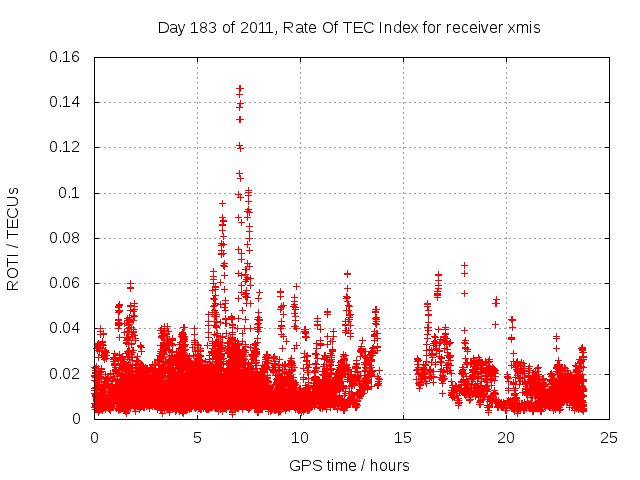 Day 183 of 2011, Rate Of TEC Index for receiver xmis

ROTI / TECUs

0.16
0.14
0.12
0.1
0.08
0.06
0.04
0.02
0

0
5
10
15
20
25

GPS time / hours